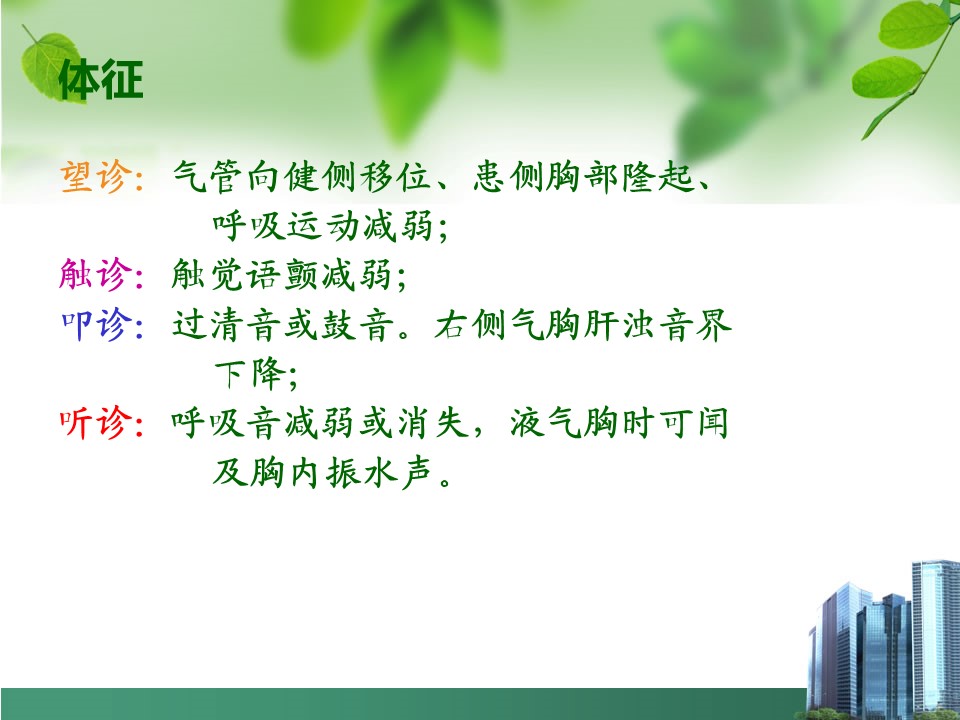 体征

望诊：气管向健侧移位、患侧胸部隆起、呼吸运动减弱；

触诊：触觉语颤减弱；

叩诊：过清音或鼓音。右侧气胸肝浊音界下降；

听诊：呼吸音减弱或消失，液气胸时可闻及胸内振水声。